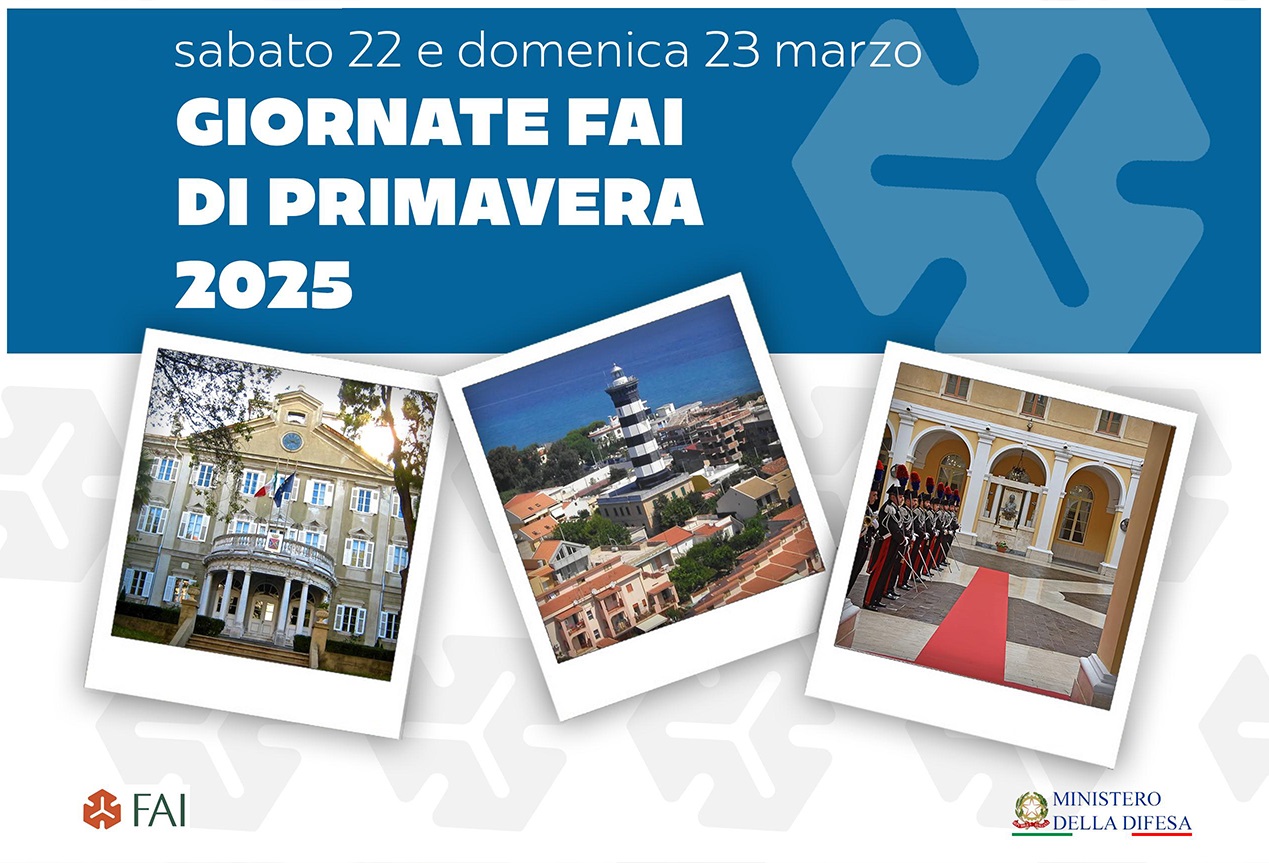 sabato 22 e domenica 23 marzo
GIORNATE FAI DI PRIMAVERA 2025

FAI

MINISTERO DELLA DIFESA